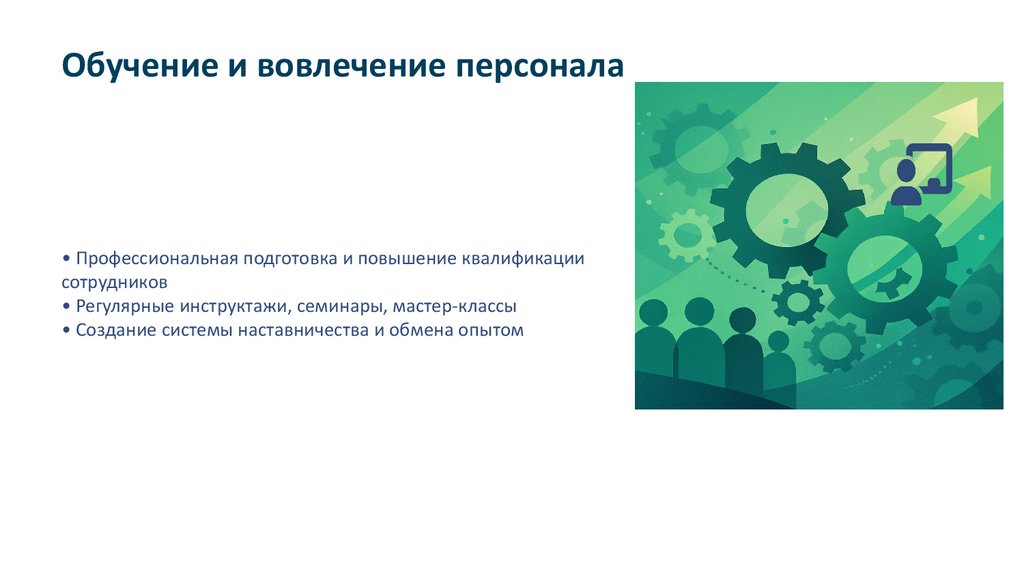 Обучение и вовлечение персонала

• Профессиональная подготовка и повышение квалификации сотрудников
• Регулярные инструктажи, семинары, мастер-классы
• Создание системы наставничества и обмена опытом